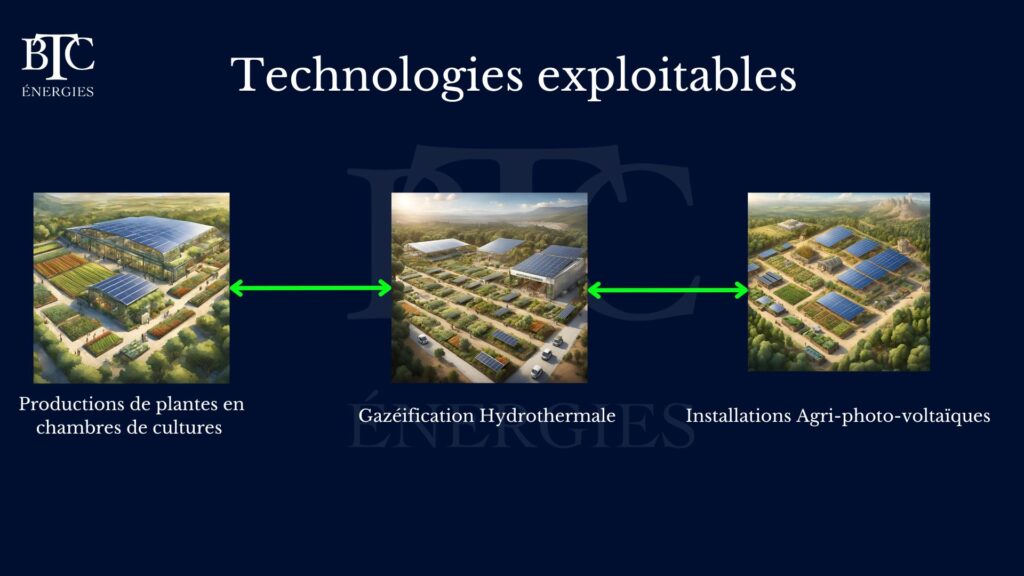 BTC
ÉNERGIES

Technologies exploitables

BTC
ÉNERGIES

Productions de plantes en chambres de cultures

Gazéification Hydrothermale

Installations Agri-photo-voltaïques